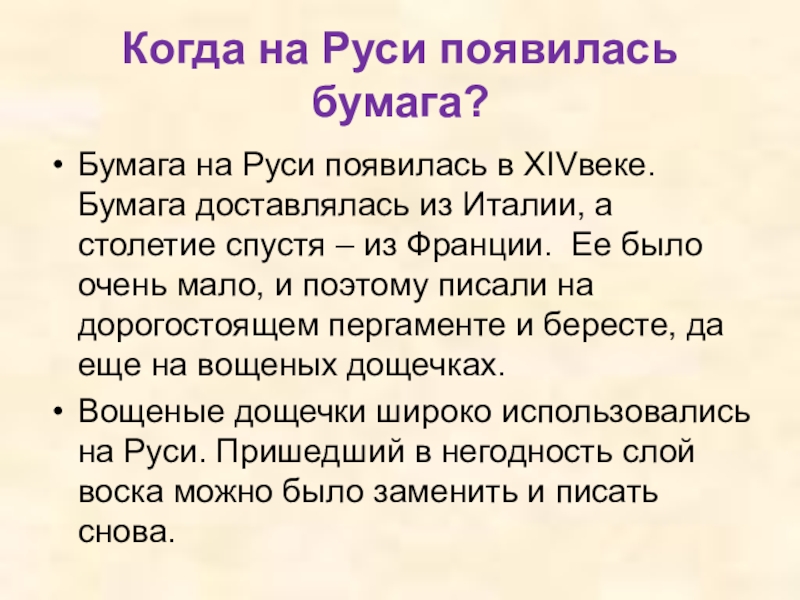 Когда на Руси появилась бумага?

• Бумага на Руси появилась в XIVвеке. Бумага доставлялась из Италии, а столетие спустя – из Франции.  Ее было очень мало, и поэтому писали на дорогостоящем пергаменте и бересте, да еще на вощеных дощечках.

• Вощеные дощечки широко использовались на Руси. Пришедший в негодность слой воска можно было заменить и писать снова.